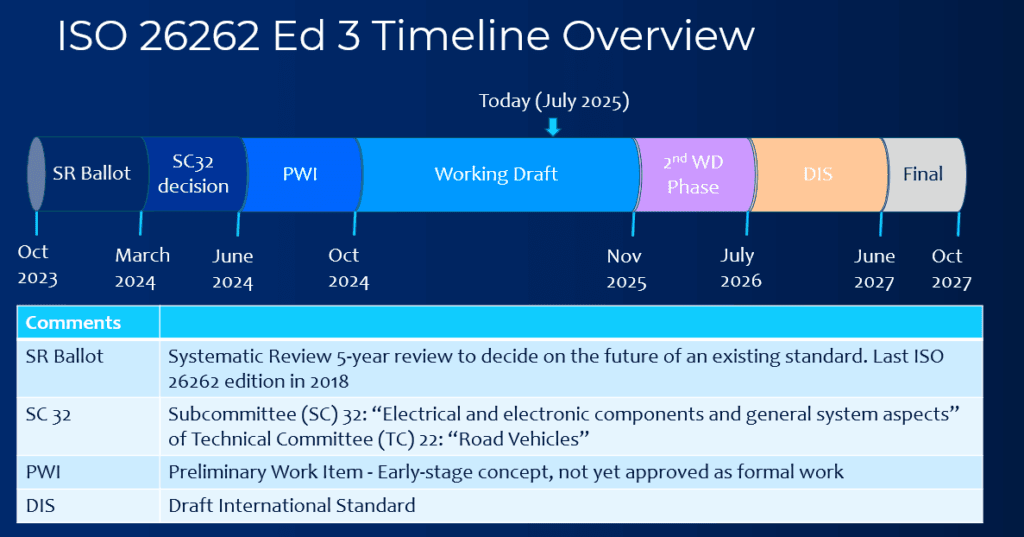 ISO 26262 Ed 3 Timeline Overview

Today (July 2025)

SR Ballot

SC32 decision

PWI

Working Draft

$2^{nd}$ WD Phase

DIS

Final

Oct 2023

March 2024

June 2024

Oct 2024

Nov 2025

July 2026

June 2027

Oct 2027

| Comments | |
|---|---|
| SR Ballot | Systematic Review 5-year review to decide on the future of an existing standard. Last ISO 26262 edition in 2018 |
| SC 32 | Subcommittee (SC) 32: “Electrical and electronic components and general system aspects” of Technical Committee (TC) 22: “Road Vehicles” |
| PWI | Preliminary Work Item - Early-stage concept, not yet approved as formal work |
| DIS | Draft International Standard |